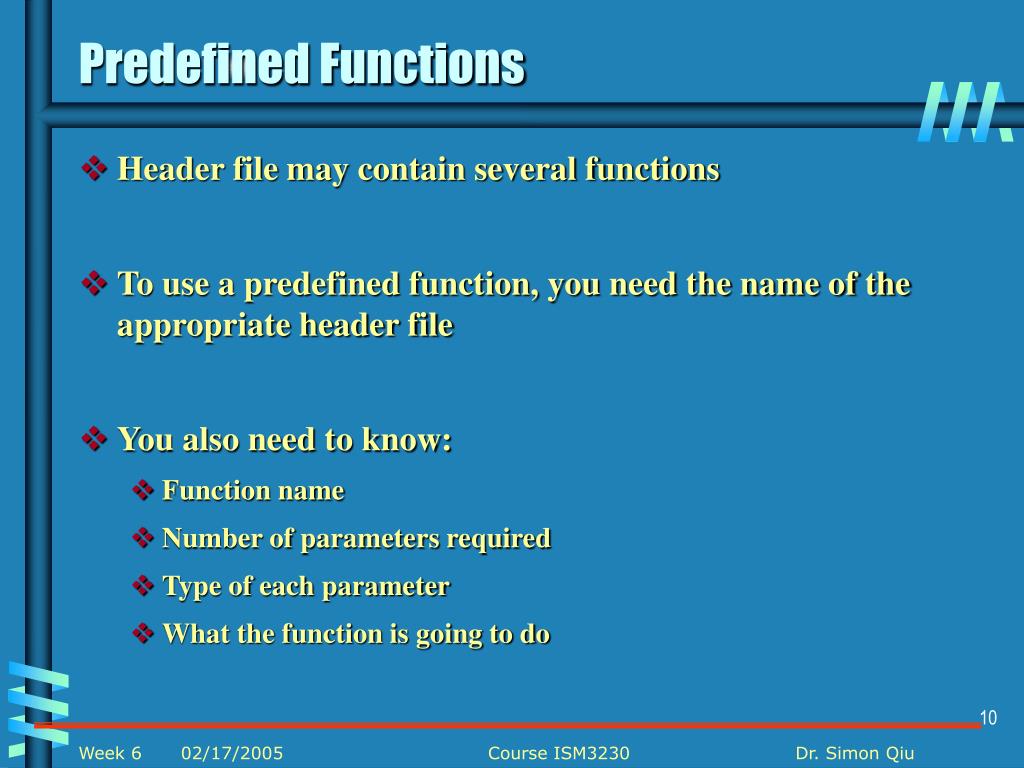 Predefined Functions

❖ Header file may contain several functions

❖ To use a predefined function, you need the name of the appropriate header file

❖ You also need to know:

❖ Function name

❖ Number of parameters required

❖ Type of each parameter

❖ What the function is going to do

10

Week 6 02/17/2005 Course ISM3230 Dr. Simon Qiu